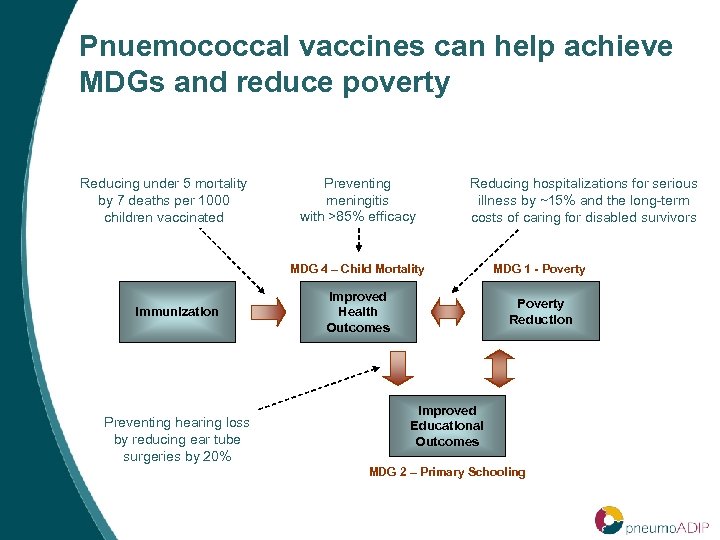 Pnuemococcal vaccines can help achieve MDGs and reduce poverty

Reducing under 5 mortality by 7 deaths per 1000 children vaccinated

Preventing meningitis with >85% efficacy

Reducing hospitalizations for serious illness by ~15% and the long-term costs of caring for disabled survivors

MDG 4 – Child Mortality

MDG 1 - Poverty

Immunization

Improved Health Outcomes

Poverty Reduction

Preventing hearing loss by reducing ear tube surgeries by 20%

Improved Educational Outcomes

MDG 2 – Primary Schooling

pneumoADIP